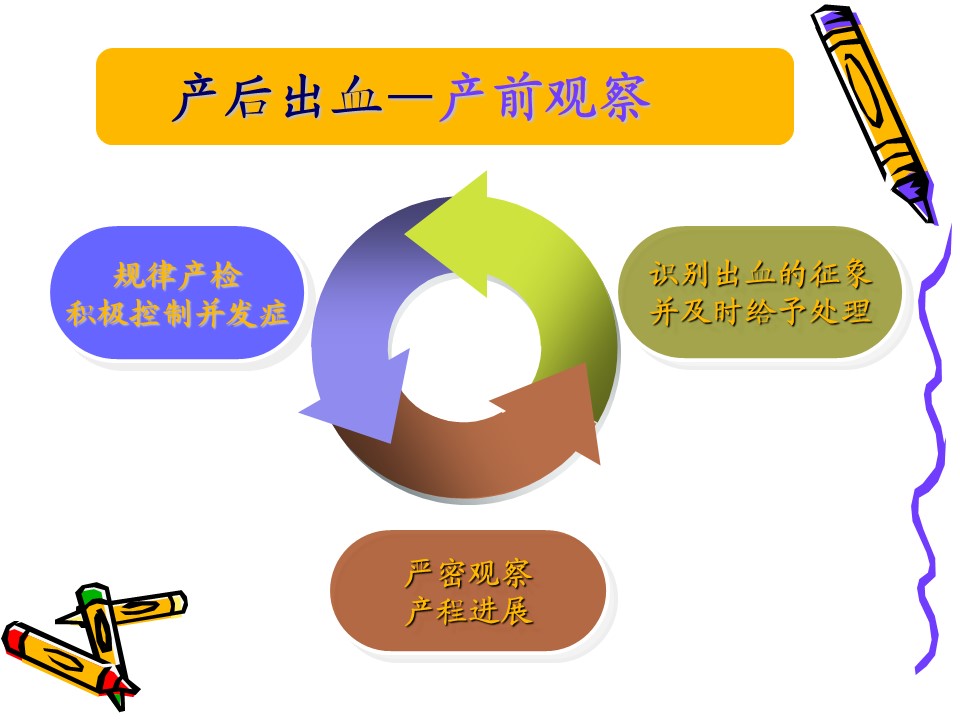 产后出血—产前观察

规律产检
积极控制并发症

识别出血的征象
并及时给予处理

严密观察
产程进展